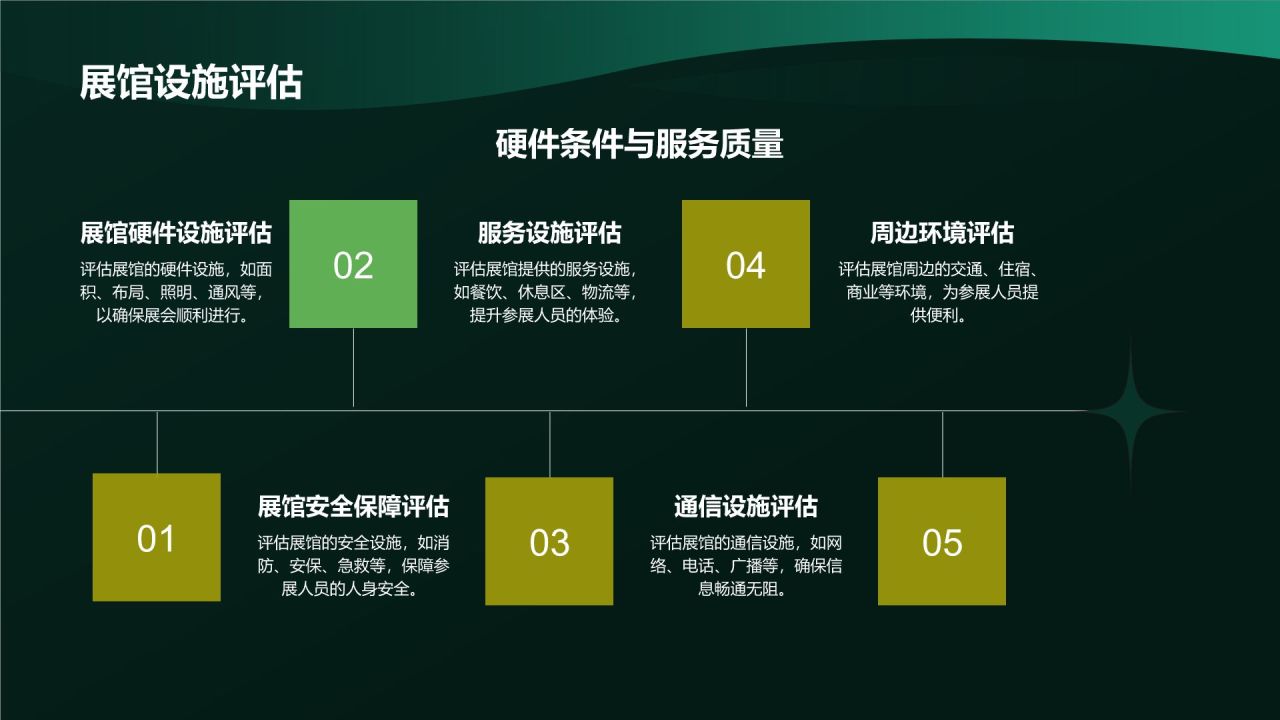 展馆设施评估

硬件条件与服务质量

展馆硬件设施评估

评估展馆的硬件设施，如面积、布局、照明、通风等，以确保展会顺利进行。

02

服务设施评估

评估展馆提供的服务设施，如餐饮、休息区、物流等，提升参展人员的体验。

04

周边环境评估

评估展馆周边的交通、住宿、商业等环境，为参展人员提供便利。

01

展馆安全保障评估

评估展馆的安全设施，如消防、安保、急救等，保障参展人员的人身安全。

03

通信设施评估

评估展馆的通信设施，如网络、电话、广播等，确保信息畅通无阻。

05